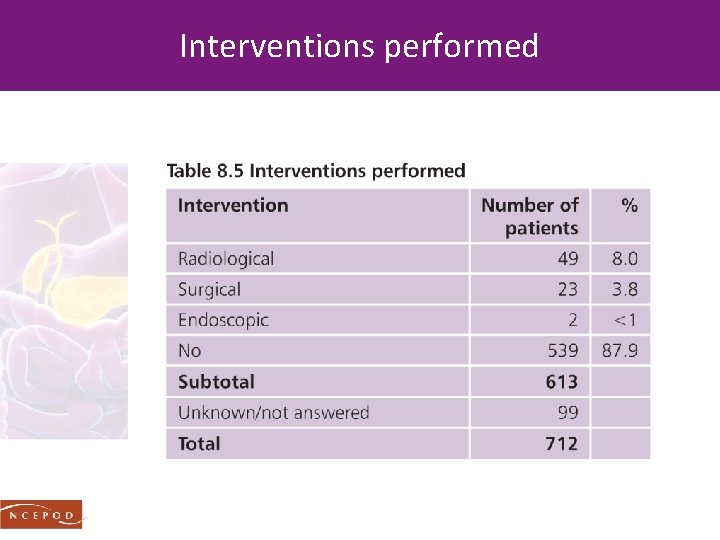 Interventions performed

Table 8.5 Interventions performed

| Intervention | Number of patients | % |
|---|---|---|
| Radiological | 49 | 8.0 |
| Surgical | 23 | 3.8 |
| Endoscopic | 2 | <1 |
| No | 539 | 87.9 |
| Subtotal | 613 | |
| Unknown/not answered | 99 | |
| Total | 712 | |

NCEPOD